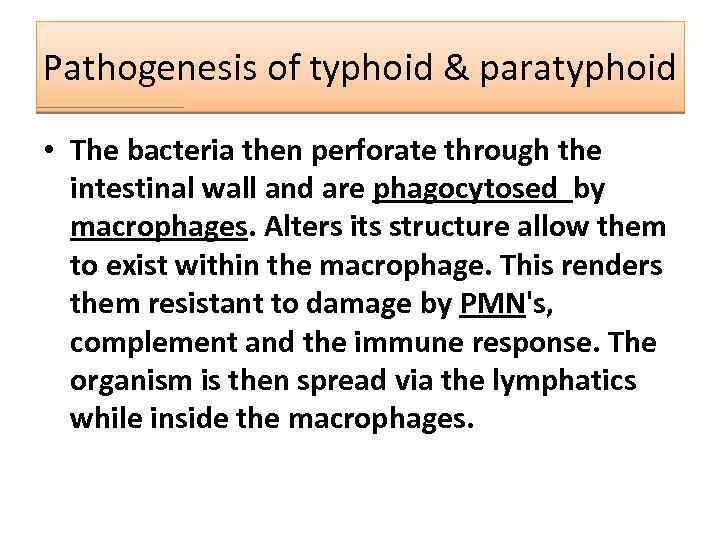 Pathogenesis of typhoid & paratyphoid

• The bacteria then perforate through the intestinal wall and are phagocytosed by macrophages. Alters its structure allow them to exist within the macrophage. This renders them resistant to damage by PMN's, complement and the immune response. The organism is then spread via the lymphatics while inside the macrophages.